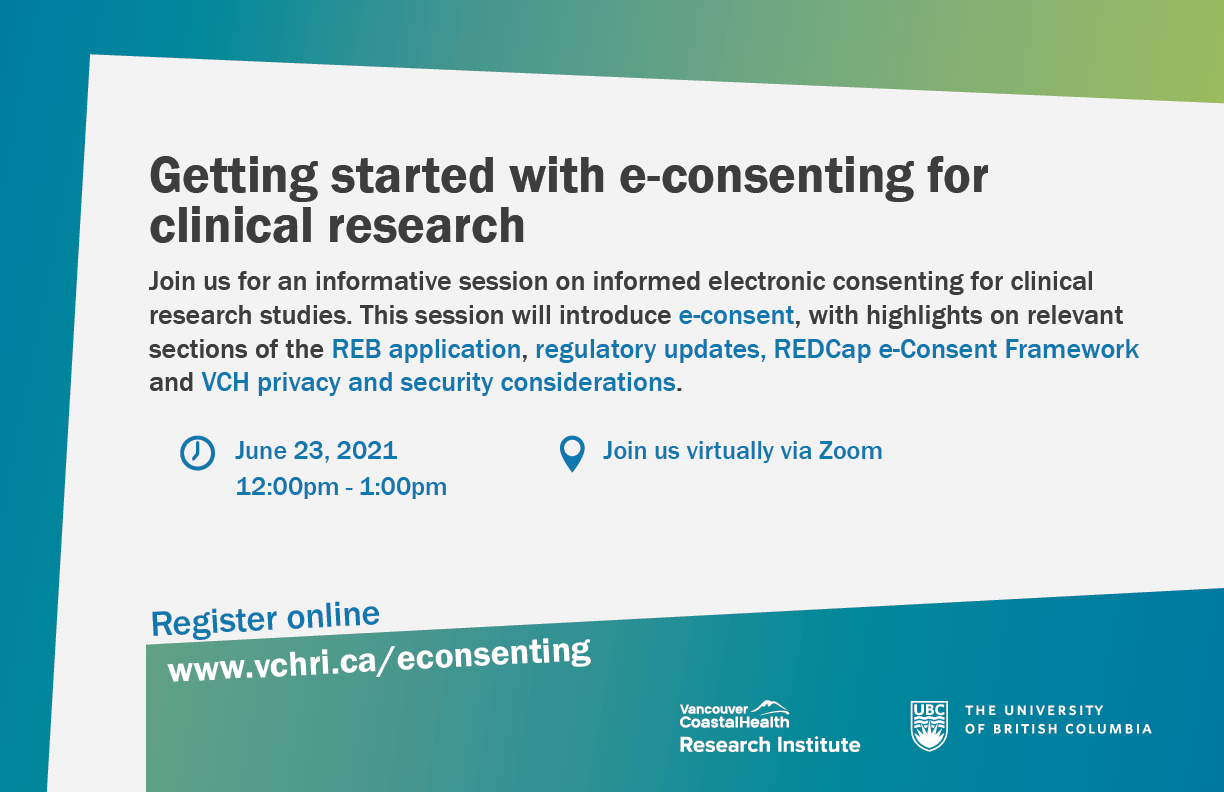 Getting started with e-consenting for clinical research

Join us for an informative session on informed electronic consenting for clinical research studies. This session will introduce e-consent, with highlights on relevant sections of the REB application, regulatory updates, REDCap e-Consent Framework and VCH privacy and security considerations.

June 23, 2021
12:00pm - 1:00pm

Join us virtually via Zoom

Register online
www.vchri.ca/econsenting

Vancouver CoastalHealth
Research Institute

UBC
THE UNIVERSITY OF BRITISH COLUMBIA